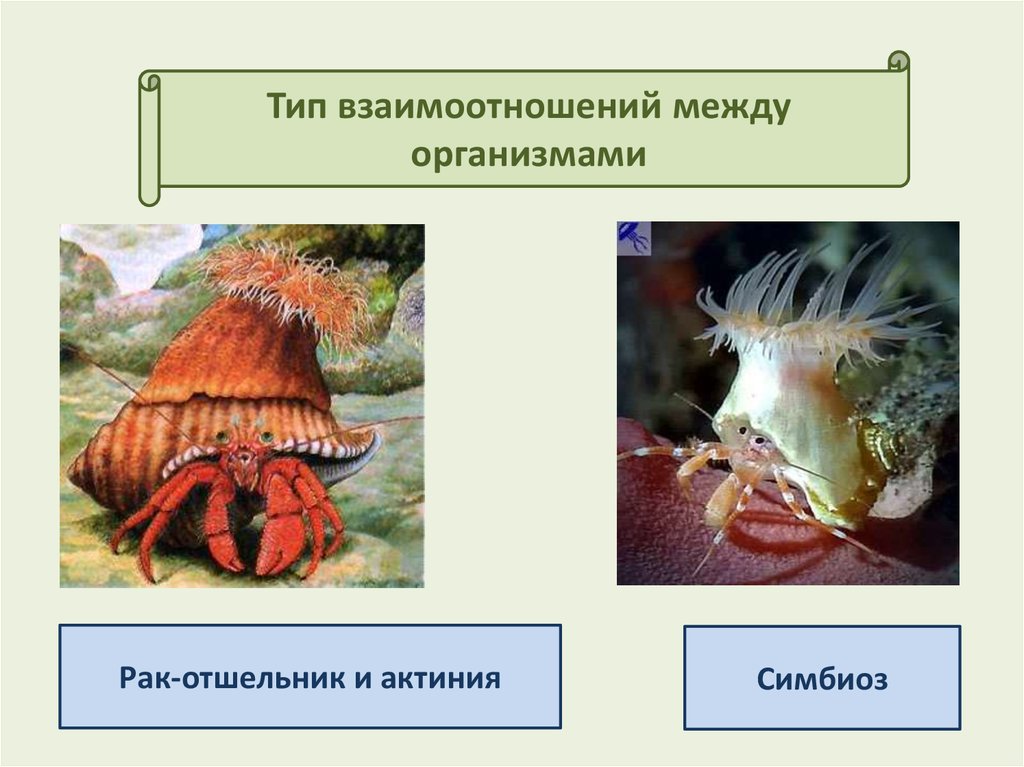 Тип взаимоотношений между организмами

Рак-отшельник и актиния

Симбиоз